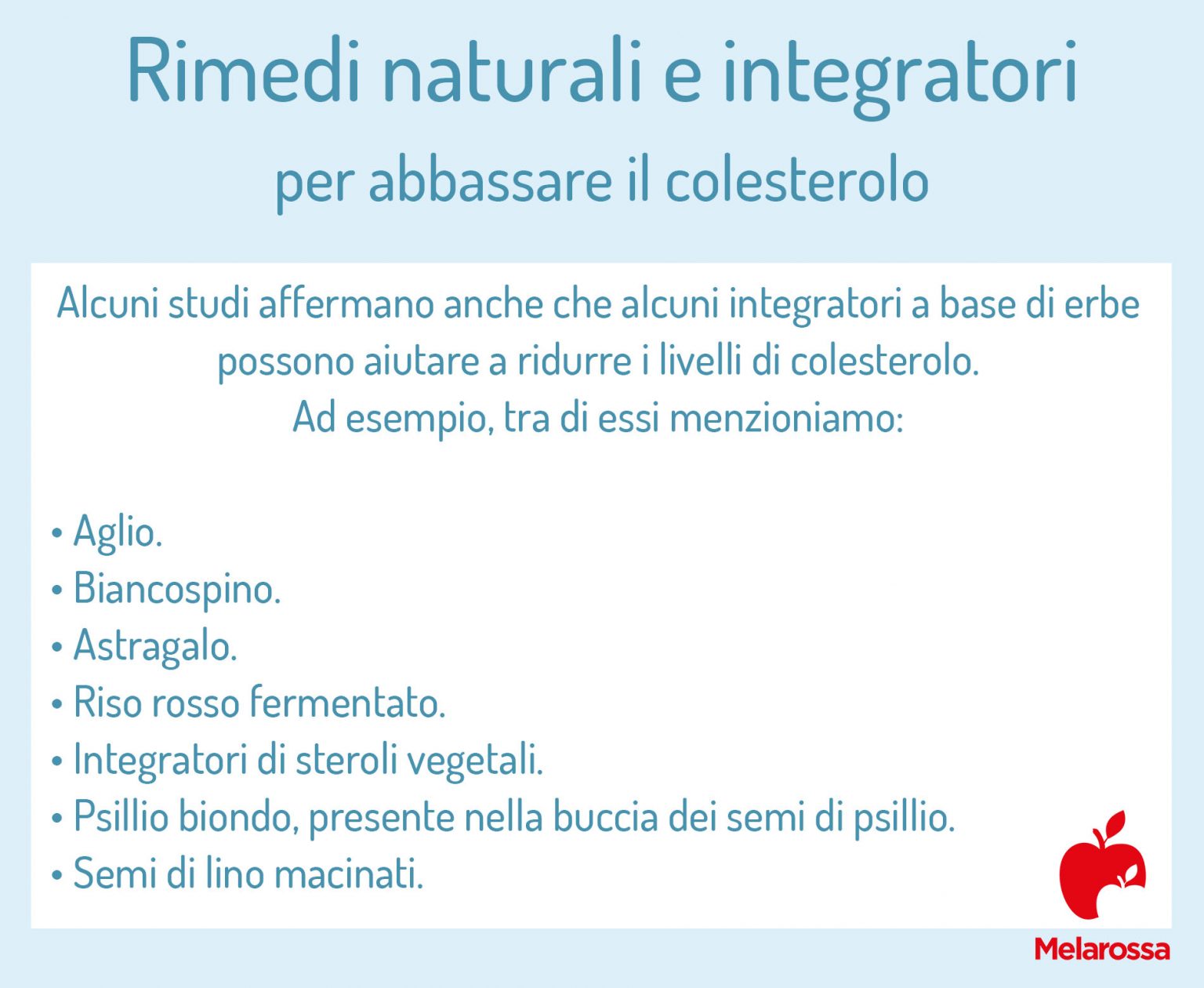 Rimedi naturali e integratori
per abbassare il colesterolo

Alcuni studi affermano anche che alcuni integratori a base di erbe possono aiutare a ridurre i livelli di colesterolo.
Ad esempio, tra di essi menzioniamo:

• Aglio.
• Biancospino.
• Astragalo.
• Riso rosso fermentato.
• Integratori di steroli vegetali.
• Psillio biondo, presente nella buccia dei semi di psillio.
• Semi di lino macinati.

Melarossa